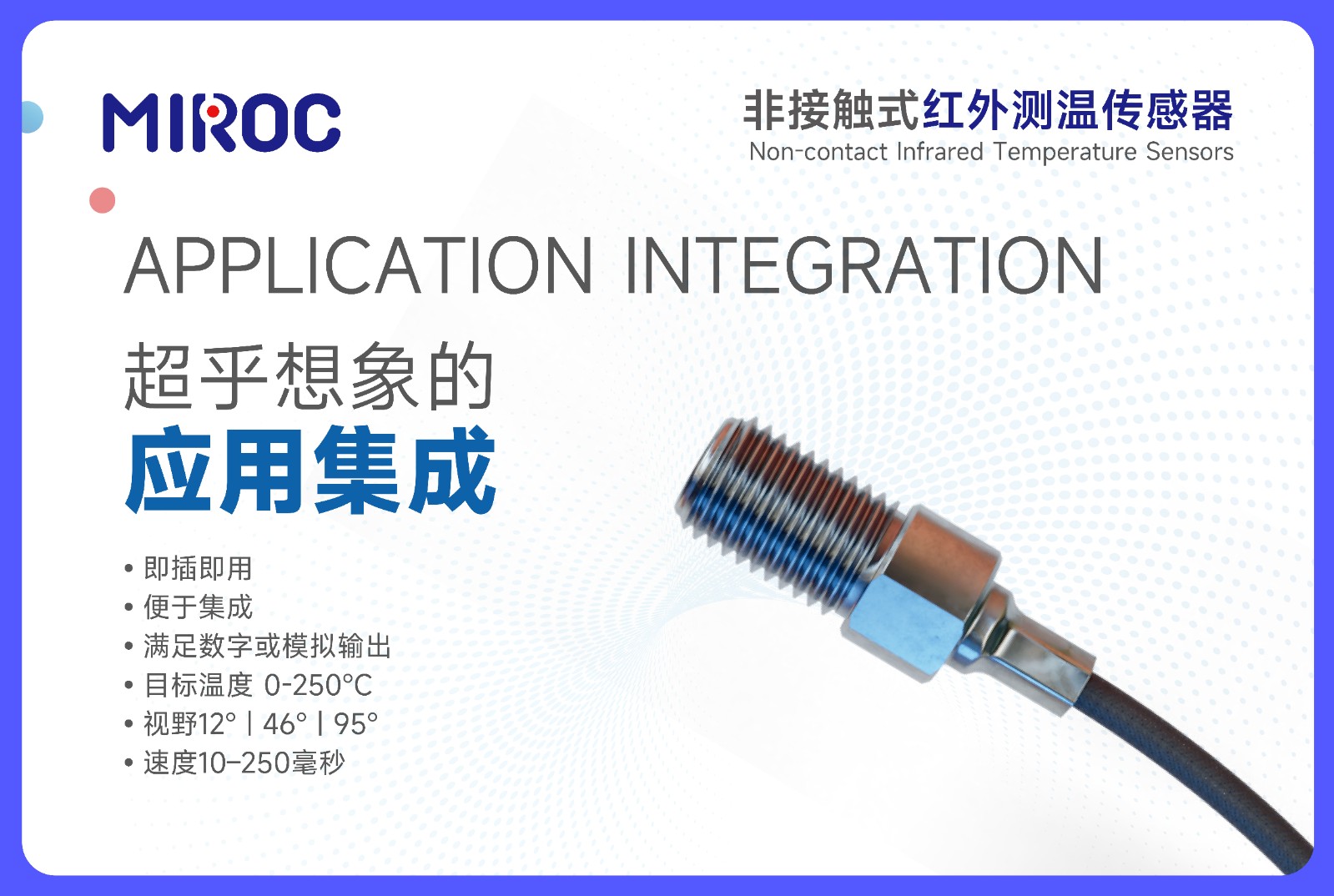 MIROC

非接触式红外测温传感器
Non-contact Infrared Temperature Sensors

APPLICATION INTEGRATION

超乎想象的
应用集成

• 即插即用
• 便于集成
• 满足数字或模拟输出
• 目标温度 0-250°C
• 视野12° | 46° | 95°
• 速度10-250毫秒